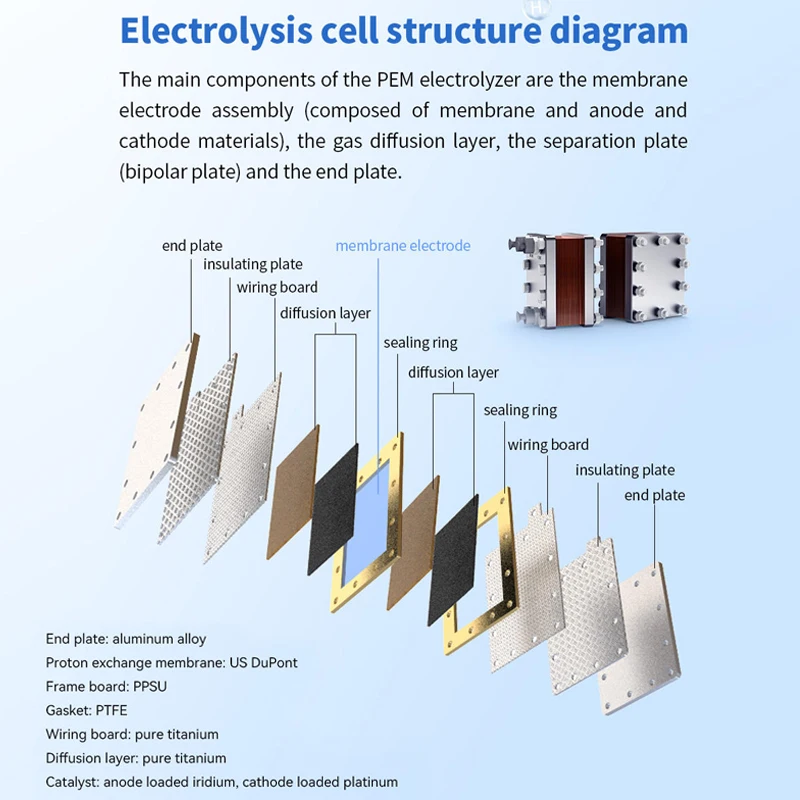 Electrolysis cell structure diagram

The main components of the PEM electrolyzer are the membrane electrode assembly (composed of membrane and anode and cathode materials), the gas diffusion layer, the separation plate (bipolar plate) and the end plate.

end plate
insulating plate
wiring board
diffusion layer
membrane electrode
sealing ring
diffusion layer
sealing ring
wiring board
insulating plate
end plate

End plate: aluminum alloy
Proton exchange membrane: US DuPont
Frame board: PPSU
Gasket: PTFE
Wiring board: pure titanium
Diffusion layer: pure titanium
Catalyst: anode loaded iridium, cathode loaded platinum